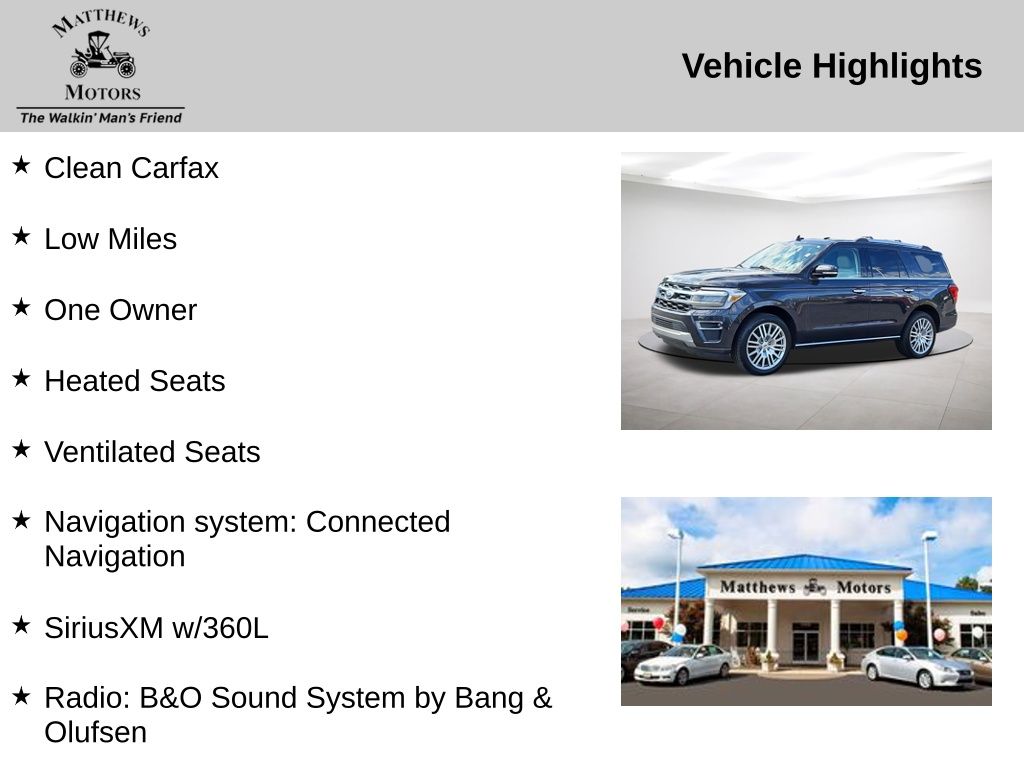 MATTHEWS
MOTORS
The Walkin' Man's Friend

Vehicle Highlights

★ Clean Carfax

★ Low Miles

★ One Owner

★ Heated Seats

★ Ventilated Seats

★ Navigation system: Connected Navigation

★ SiriusXM w/360L

★ Radio: B&O Sound System by Bang & Olufsen

Matthews Motors

Service

Sales